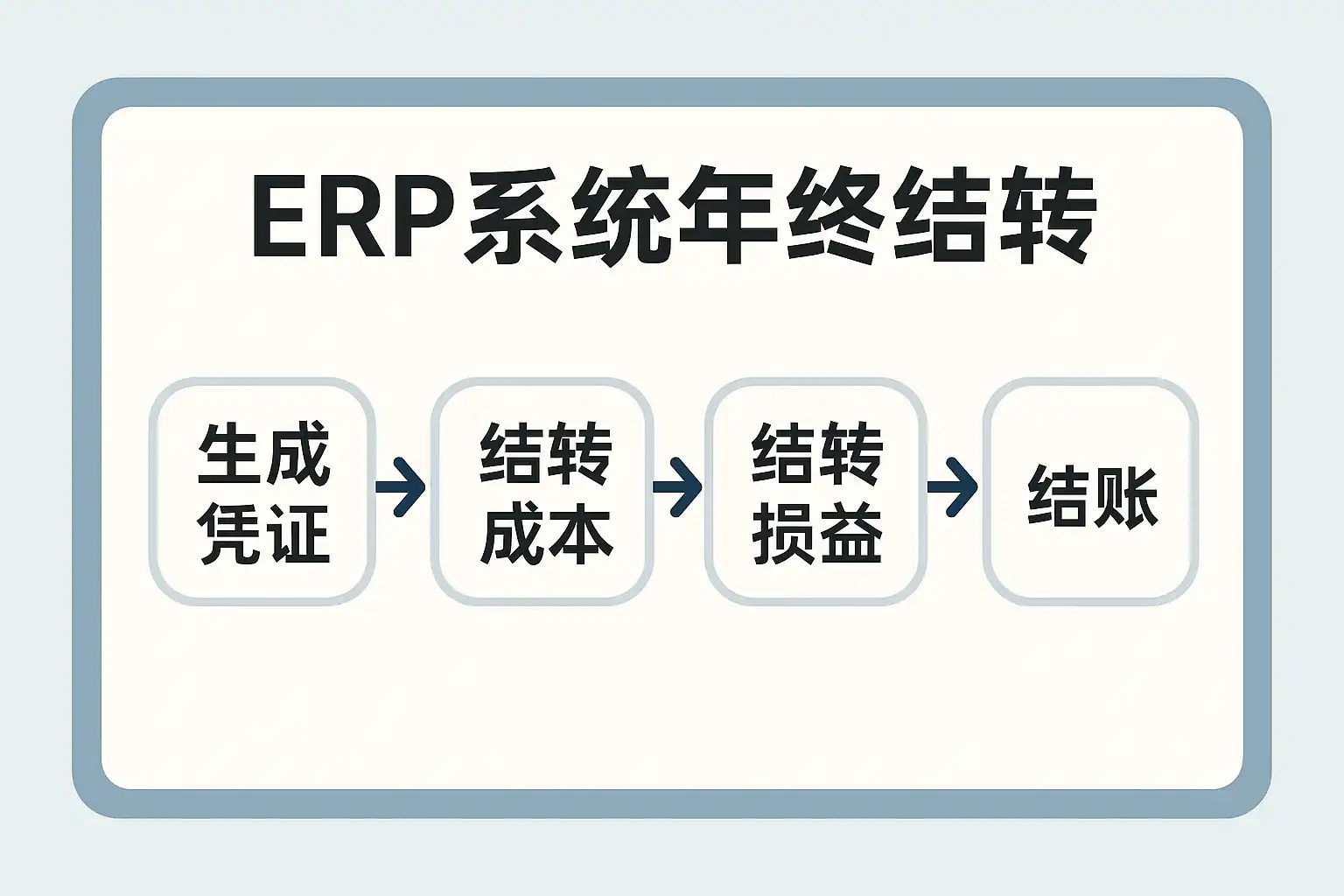 ERP系统年终结转

生成凭证

结转成本

结转损益

结账